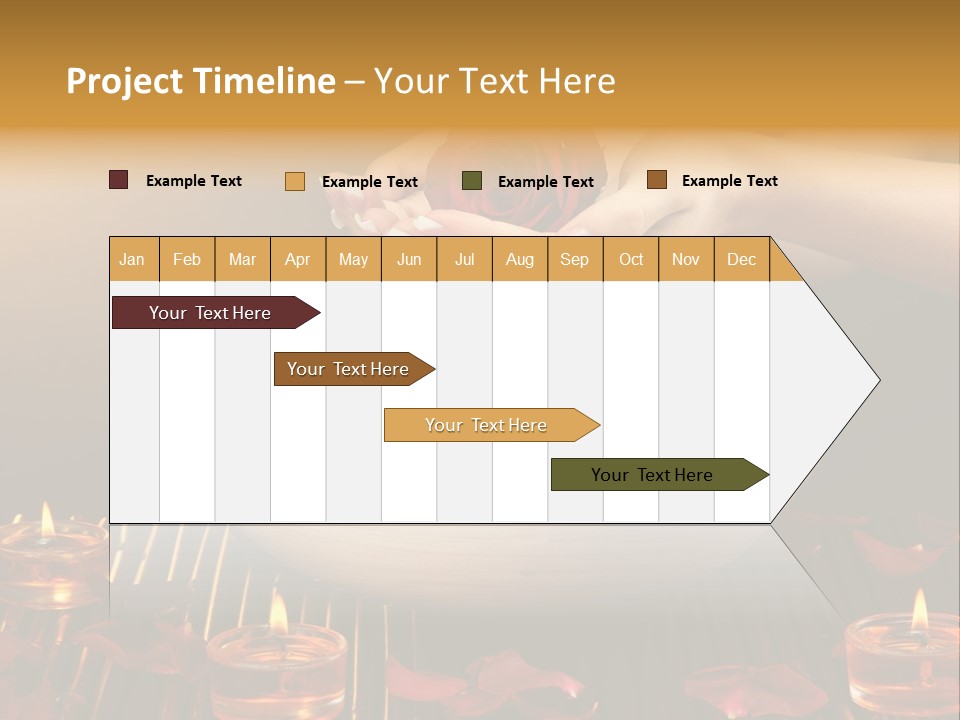 Project Timeline – Your Text Here

Example Text Example Text Example Text Example Text

| Jan | Feb | Mar | Apr | May | Jun | Jul | Aug | Sep | Oct | Nov | Dec |
|---|---|---|---|---|---|---|---|---|---|---|---|

Your Text Here

Your Text Here

Your Text Here

Your Text Here